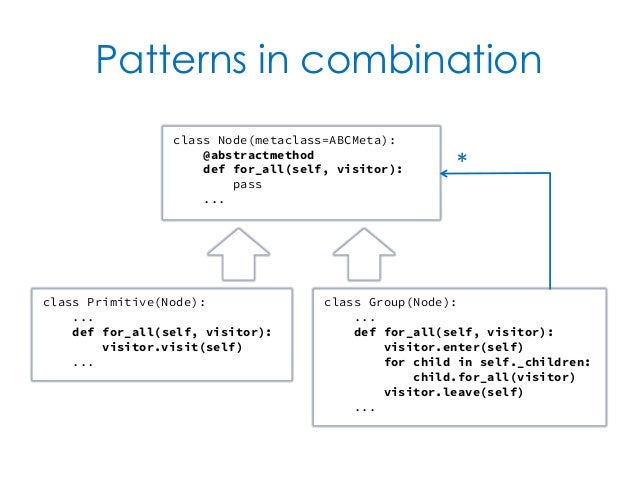 Patterns in combination

class Node(metaclass=ABCMeta):
    @abstractmethod
    def for_all(self, visitor):
        pass
    ...

*

class Primitive(Node):
    ...
    def for_all(self, visitor):
        visitor.visit(self)
    ...

class Group(Node):
    ...
    def for_all(self, visitor):
        visitor.enter(self)
        for child in self._children:
            child.for_all(visitor)
        visitor.leave(self)
    ...